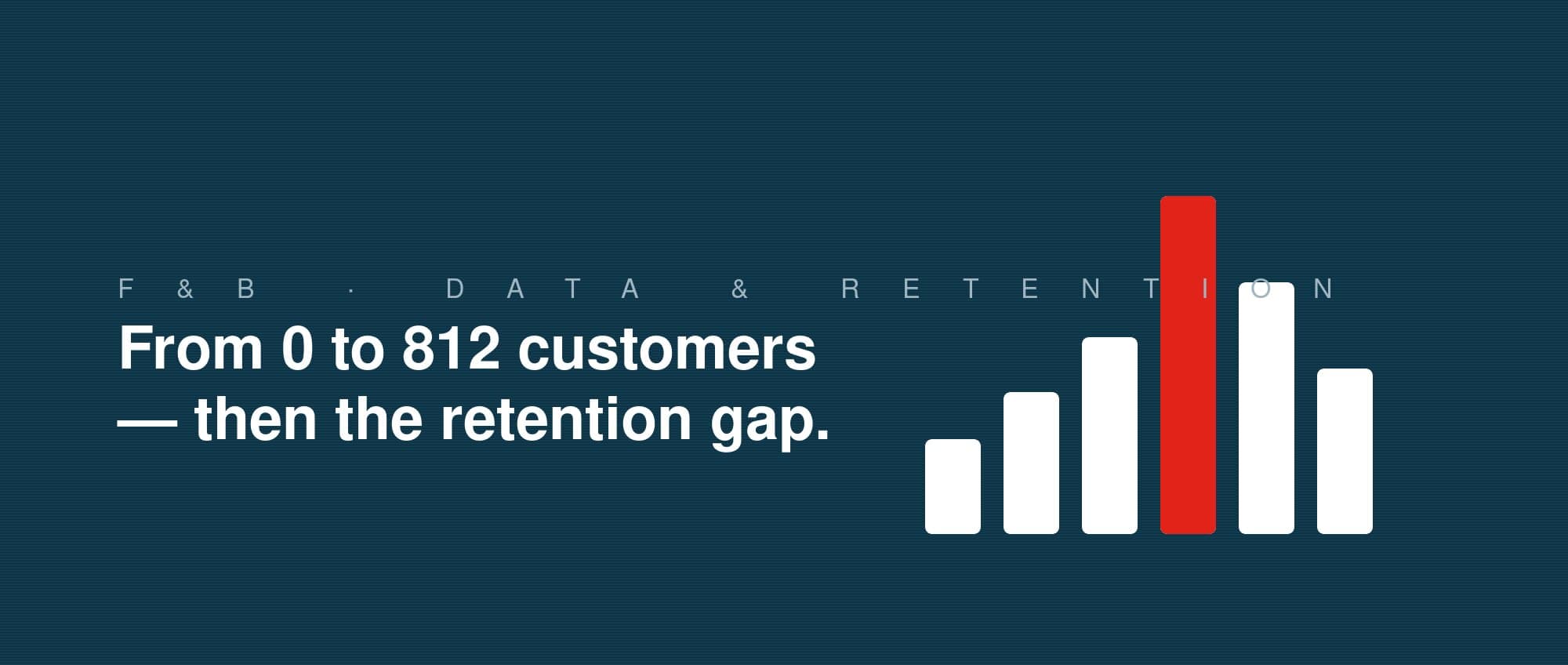 F&B · DATA & RETENTION

From 0 to 812 customers — then the retention gap.